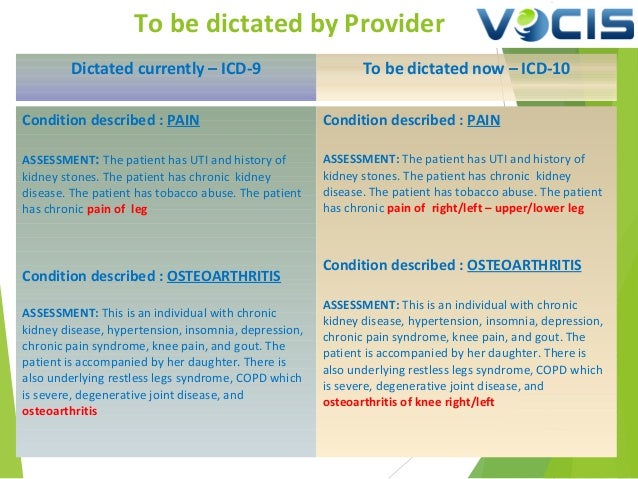 To be dictated by Provider

VOCIS

Dictated currently – ICD-9

Condition described : PAIN

ASSESSMENT: The patient has UTI and history of kidney stones. The patient has chronic kidney disease. The patient has tobacco abuse. The patient has chronic pain of leg

Condition described : OSTEOARTHRITIS

ASSESSMENT: This is an individual with chronic kidney disease, hypertension, insomnia, depression, chronic pain syndrome, knee pain, and gout. The patient is accompanied by her daughter. There is also underlying restless legs syndrome, COPD which is severe, degenerative joint disease, and osteoarthritis

To be dictated now – ICD-10

Condition described : PAIN

ASSESSMENT: The patient has UTI and history of kidney stones. The patient has chronic kidney disease. The patient has tobacco abuse. The patient has chronic pain of right/left – upper/lower leg

Condition described : OSTEOARTHRITIS

ASSESSMENT: This is an individual with chronic kidney disease, hypertension, insomnia, depression, chronic pain syndrome, knee pain, and gout. The patient is accompanied by her daughter. There is also underlying restless legs syndrome, COPD which is severe, degenerative joint disease, and osteoarthritis of knee right/left